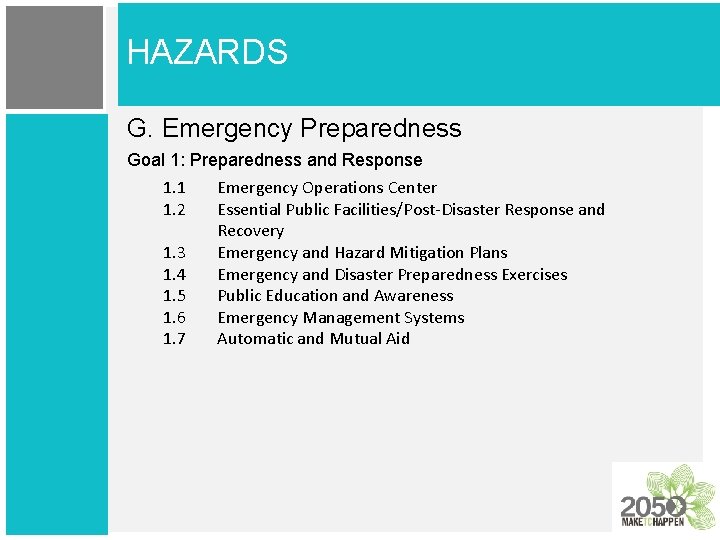 HAZARDS

G. Emergency Preparedness

Goal 1: Preparedness and Response

1.1 Emergency Operations Center
1.2 Essential Public Facilities/Post-Disaster Response and Recovery
1.3 Emergency and Hazard Mitigation Plans
1.4 Emergency and Disaster Preparedness Exercises
1.5 Public Education and Awareness
1.6 Emergency Management Systems
1.7 Automatic and Mutual Aid

2050
MAKE IT HAPPEN